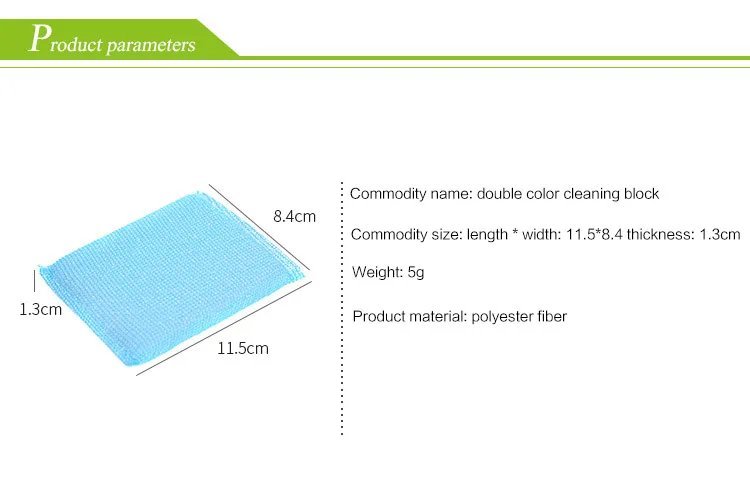 Product parameters

8.4cm

1.3cm

11.5cm

Commodity name: double color cleaning block

Commodity size: length * width: 11.5*8.4 thickness: 1.3cm

Weight: 5g

Product material: polyester fiber